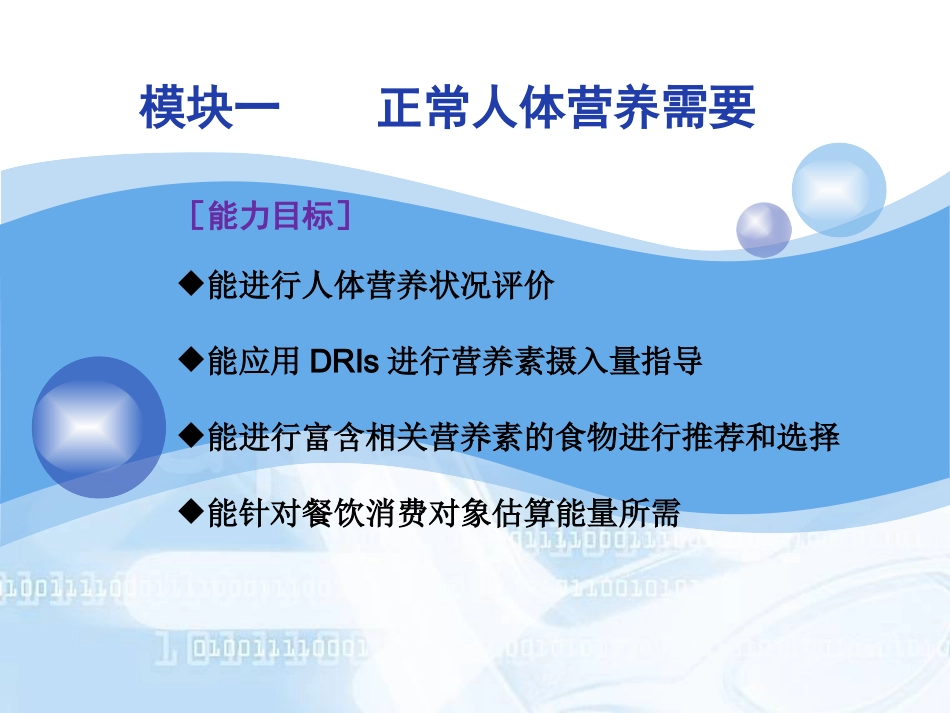 模块一　　正常人体营养需要

［能力目标］

◆能进行人体营养状况评价

◆能应用 DRIs 进行营养素摄入量指导

◆能进行富含相关营养素的食物进行推荐和选择

◆能针对餐饮消费对象估算能量所需